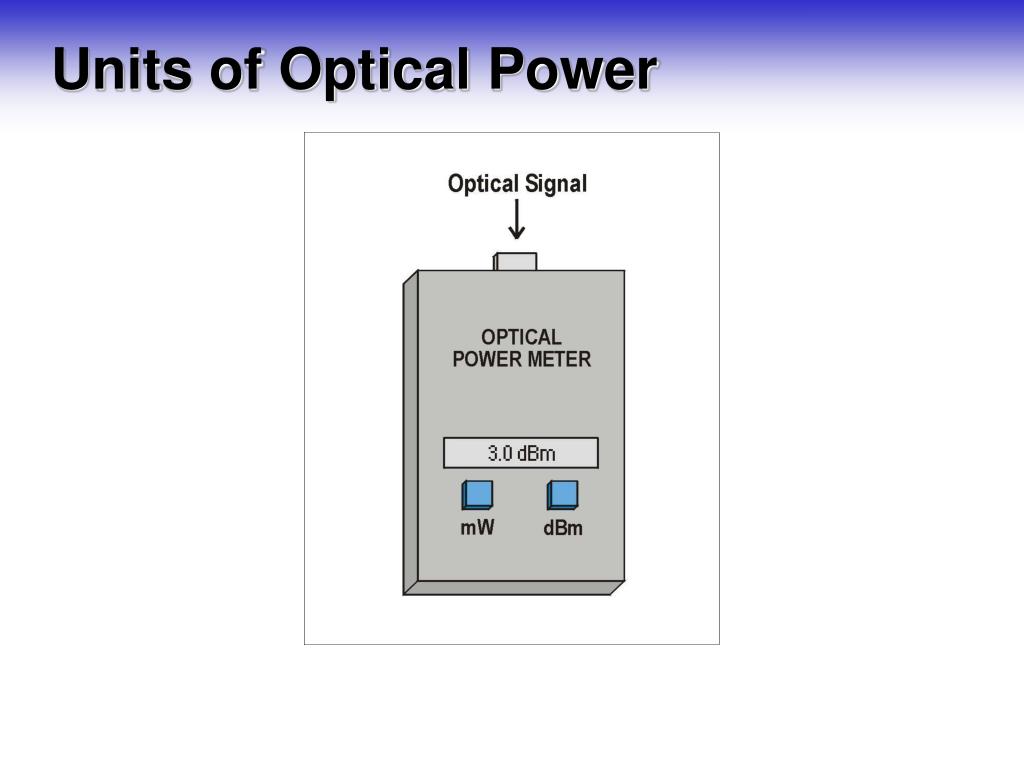 Units of Optical Power

Optical Signal

OPTICAL
POWER METER

3.0 dBm

mW

dBm